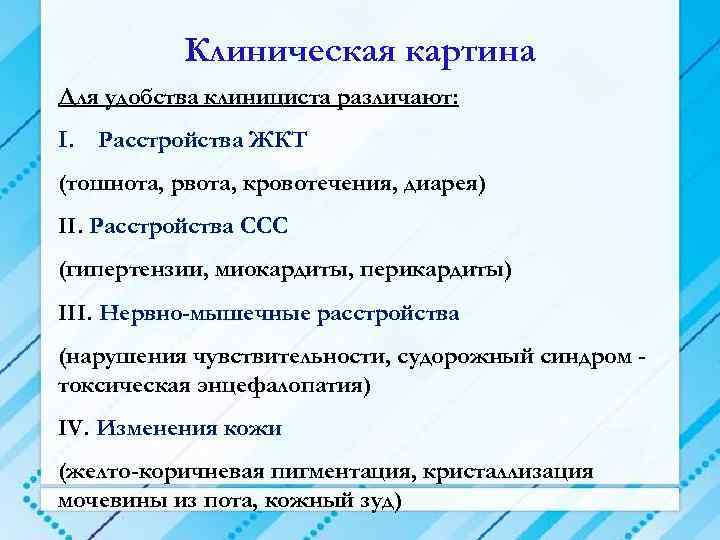 Клиническая картина

Для удобства клинициста различают:

I. Расстройства ЖКТ

(тошнота, рвота, кровотечения, диарея)

II. Расстройства ССС

(гипертензии, миокардиты, перикардиты)

III. Нервно-мышечные расстройства

(нарушения чувствительности, судорожный синдром - токсическая энцефалопатия)

IV. Изменения кожи

(желто-коричневая пигментация, кристаллизация мочевины из пота, кожный зуд)